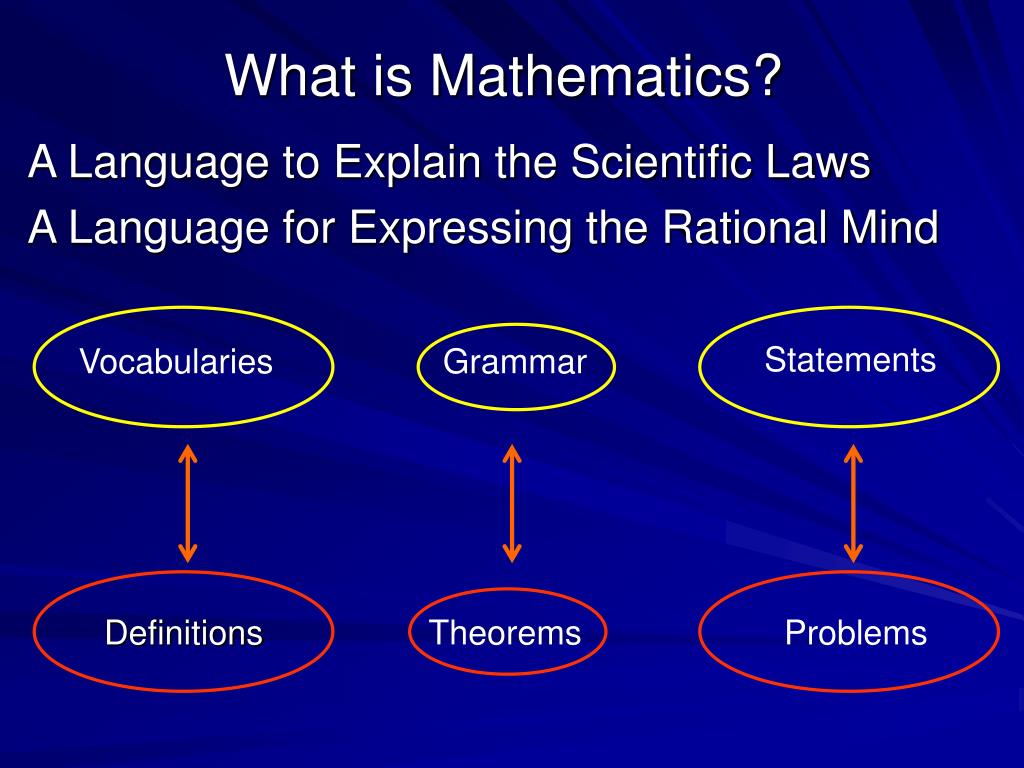 What is Mathematics?

A Language to Explain the Scientific Laws

A Language for Expressing the Rational Mind

Vocabularies

Grammar

Statements

Definitions

Theorems

Problems